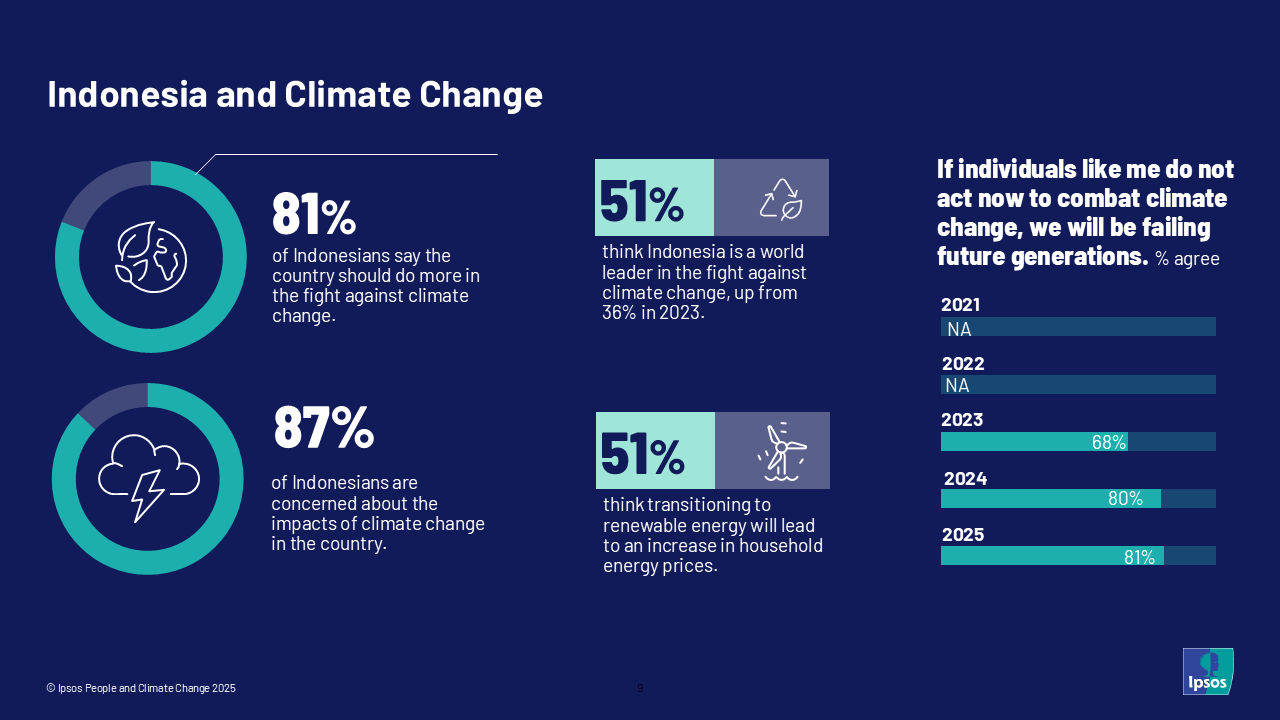 Indonesia and Climate Change

81%
of Indonesians say the country should do more in the fight against climate change.

87%
of Indonesians are concerned about the impacts of climate change in the country.

51%
think Indonesia is a world leader in the fight against climate change, up from 36% in 2023.

51%
think transitioning to renewable energy will lead to an increase in household energy prices.

If individuals like me do not act now to combat climate change, we will be failing future generations. % agree

2021
NA
2022
NA
2023
68%
2024
80%
2025
81%

© Ipsos People and Climate Change 2025

9

Ipsos